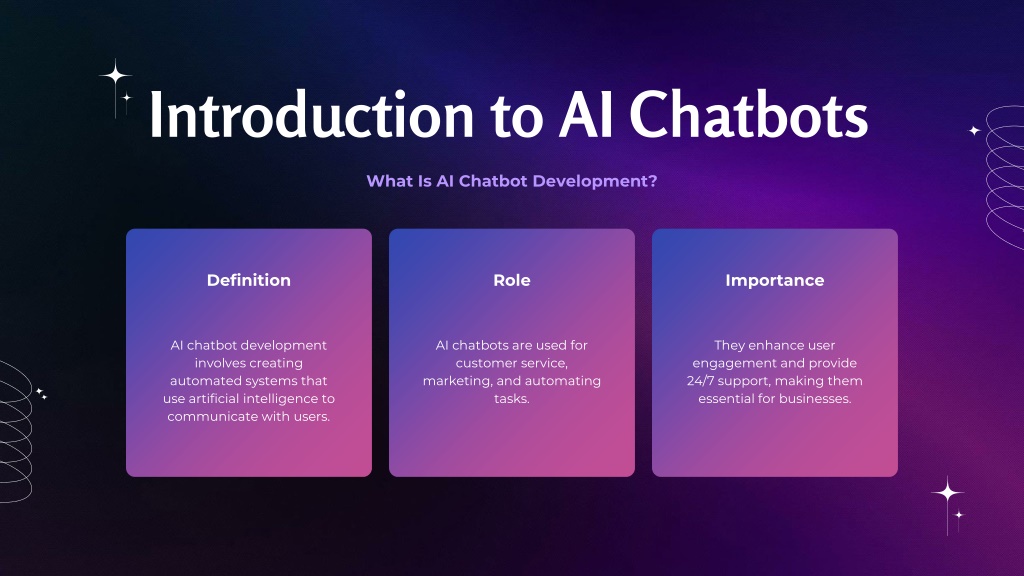 Introduction to AI Chatbots

What Is AI Chatbot Development?

Definition

AI chatbot development involves creating automated systems that use artificial intelligence to communicate with users.

Role

AI chatbots are used for customer service, marketing, and automating tasks.

Importance

They enhance user engagement and provide 24/7 support, making them essential for businesses.